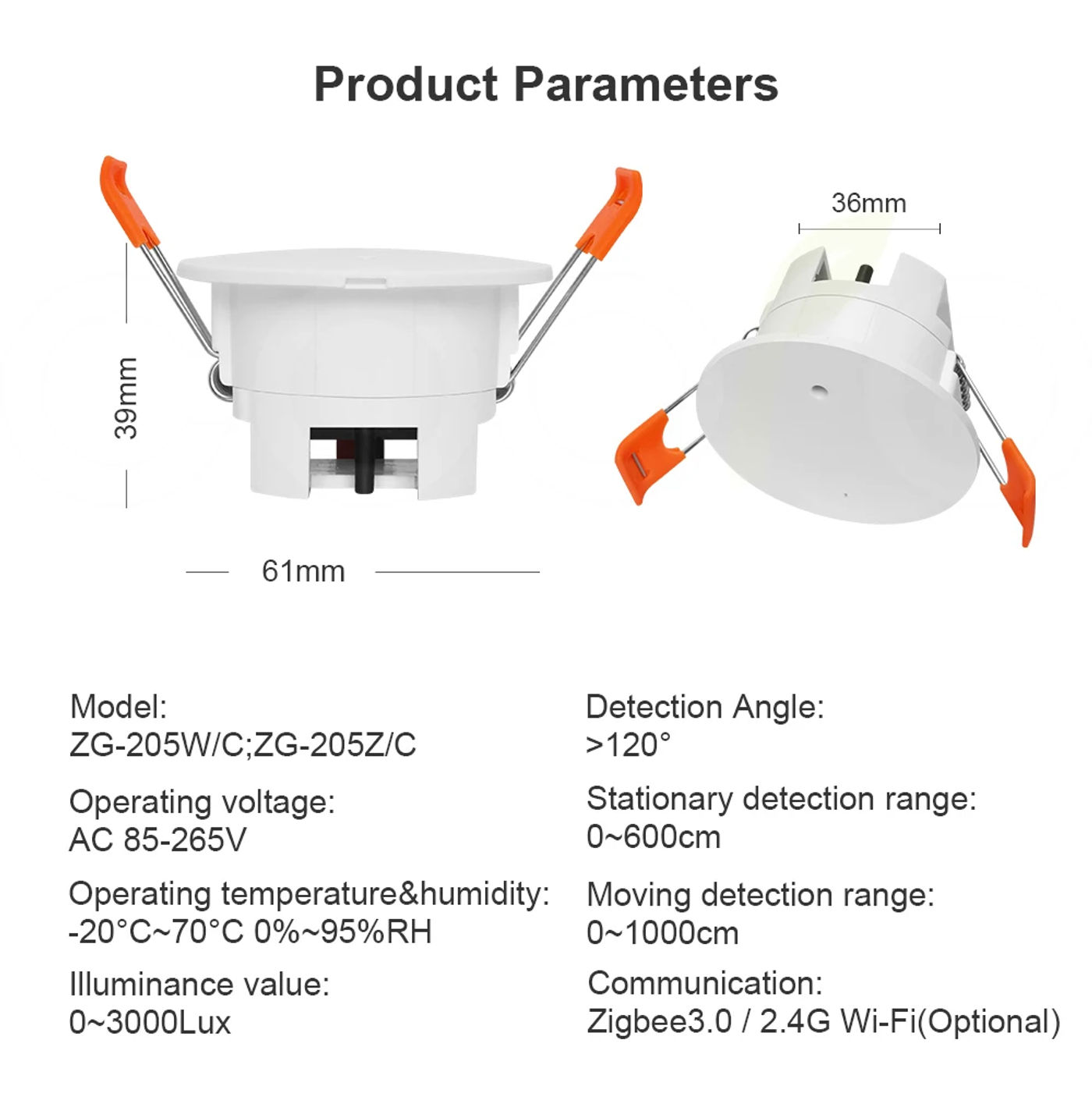 Product Parameters

39mm

61mm

36mm

Model:
ZG-205W/C;ZG-205Z/C

Operating voltage:
AC 85-265V

Operating temperature&humidity:
-20°C~70°C 0%~95%RH

Illuminance value:
0~3000Lux

Detection Angle:
>120°

Stationary detection range:
0~600cm

Moving detection range:
0~1000cm

Communication:
Zigbee3.0 / 2.4G Wi-Fi(Optional)